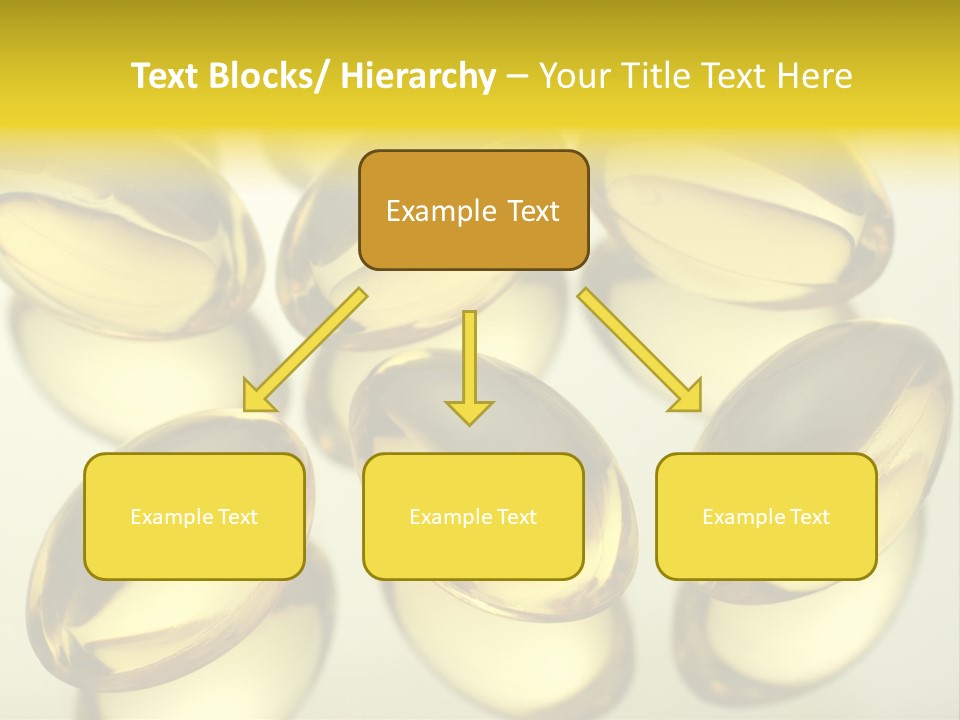 Text Blocks/ Hierarchy – Your Title Text Here

Example Text

Example Text

Example Text

Example Text